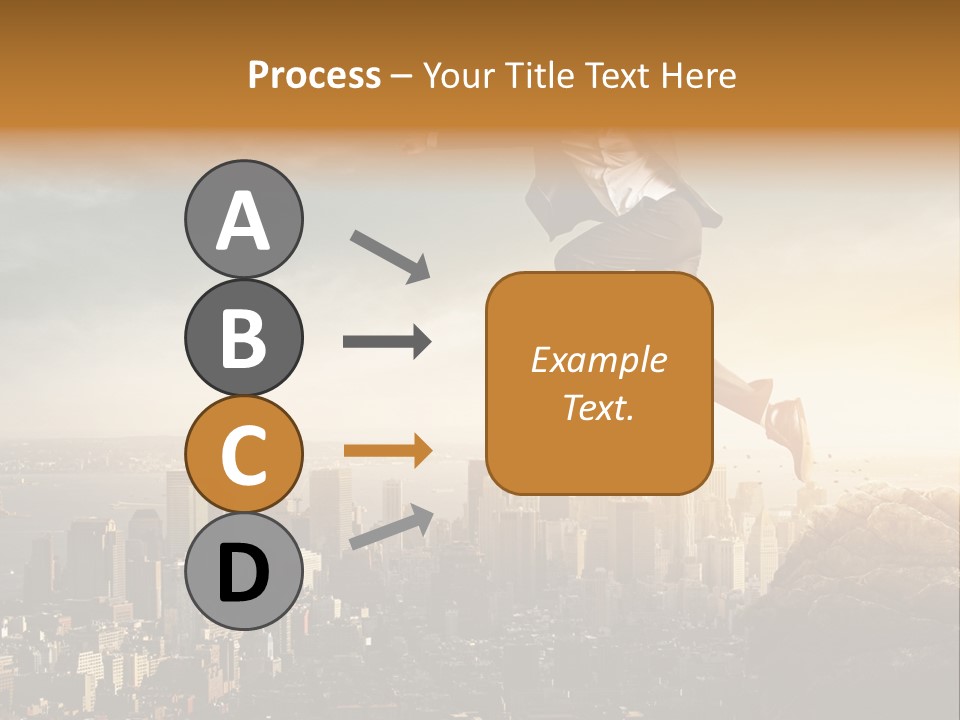 Process – Your Title Text Here

A

B

C

D

Example Text.